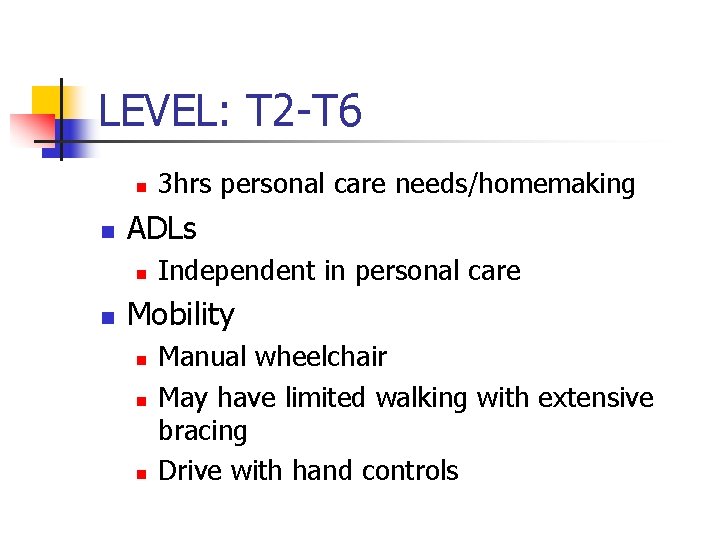 LEVEL: T2-T6

3hrs personal care needs/homemaking

ADLs

Independent in personal care

Mobility

Manual wheelchair

May have limited walking with extensive bracing

Drive with hand controls